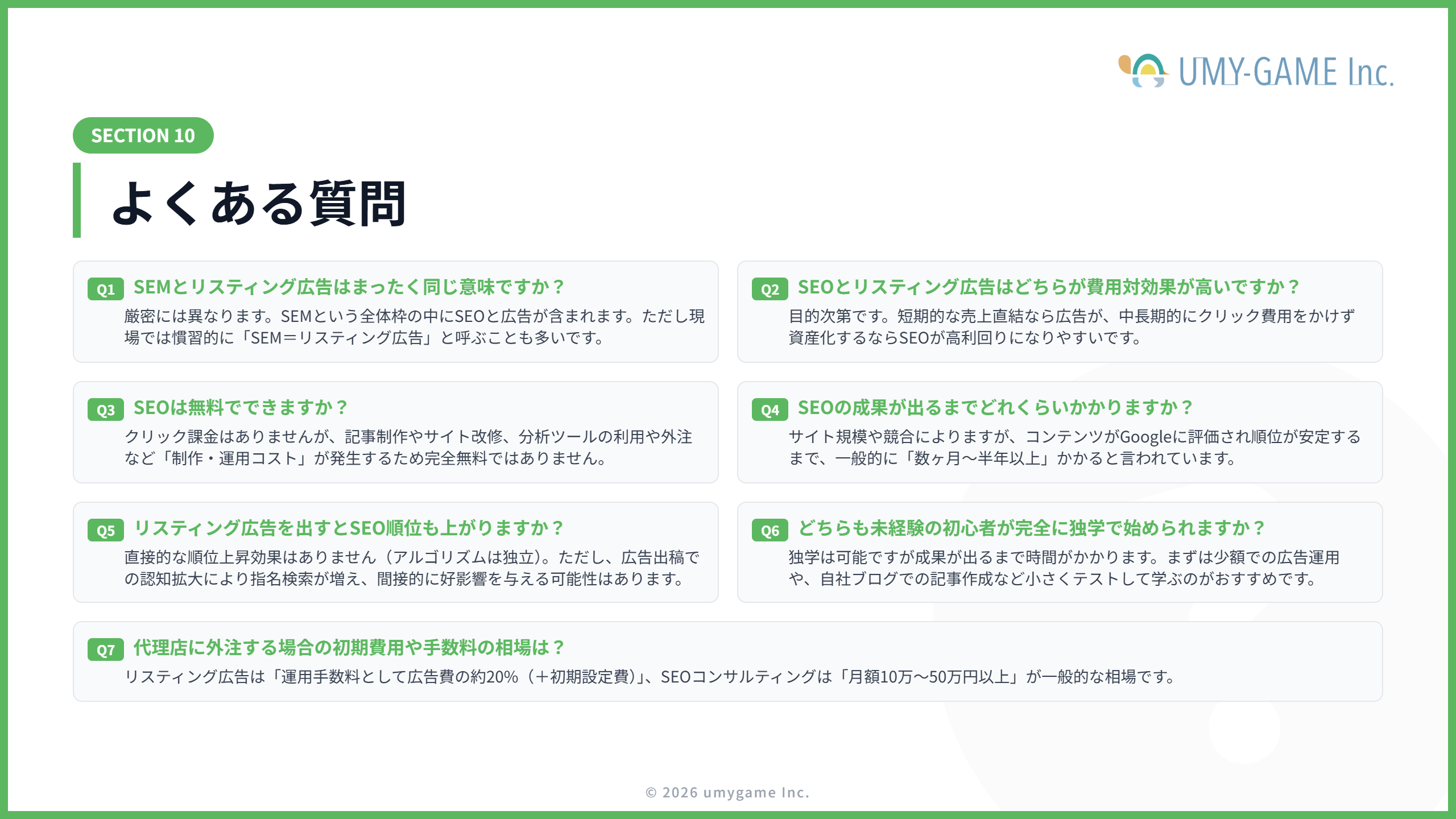 UMY-GAME Inc.

SECTION 10

よくある質問

Q1 SEMとリスティング広告はまったく同じ意味ですか？
厳密には異なります。SEMという全体枠の中にSEOと広告が含まれます。ただし現場では慣習的に「SEM＝リスティング広告」と呼ぶことも多いです。

Q2 SEOとリスティング広告はどちらが費用対効果が高いですか？
目的次第です。短期的な売上直結なら広告が、中長期的にクリック費用をかけず資産化するならSEOが高利回りになりやすいです。

Q3 SEOは無料でできますか？
クリック課金はありませんが、記事制作やサイト改修、分析ツールの利用や外注など「制作・運用コスト」が発生するため完全無料ではありません。

Q4 SEOの成果が出るまでどれくらいかかりますか？
サイト規模や競合によりますが、コンテンツがGoogleに評価され順位が安定するまで、一般的に「数ヶ月〜半年以上」かかると言われています。

Q5 リスティング広告を出すとSEO順位も上がりますか？
直接的な順位上昇効果はありません（アルゴリズムは独立）。ただし、広告出稿での認知拡大により指名検索が増え、間接的に好影響を与える可能性はあります。

Q6 どちらも未経験の初心者が完全に独学で始められますか？
独学は可能ですが成果が出るまで時間がかかります。まずは少額での広告運用や、自社ブログでの記事作成など小さくテストして学ぶのがおすすめです。

Q7 代理店に外注する場合の初期費用や手数料の相場は？
リスティング広告は「運用手数料として広告費の約20%（＋初期設定費）」、SEOコンサルティングは「月額10万〜50万円以上」が一般的な相場です。

© 2026 umygame Inc.